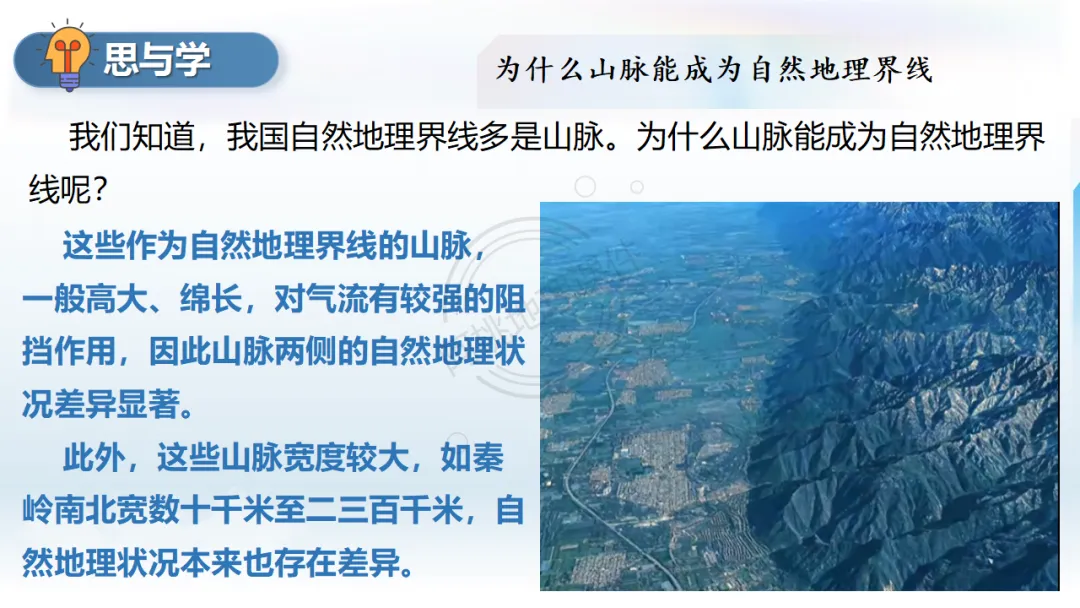 思与学

为什么山脉能成为自然地理界线

我们知道，我国自然地理界线多是山脉。为什么山脉能成为自然地理界线呢？

这些作为自然地理界线的山脉，一般高大、绵长，对气流有较强的阻挡作用，因此山脉两侧的自然地理状况差异显著。

此外，这些山脉宽度较大，如秦岭南北宽数十千米至二三百千米，自然地理状况本来也存在差异。